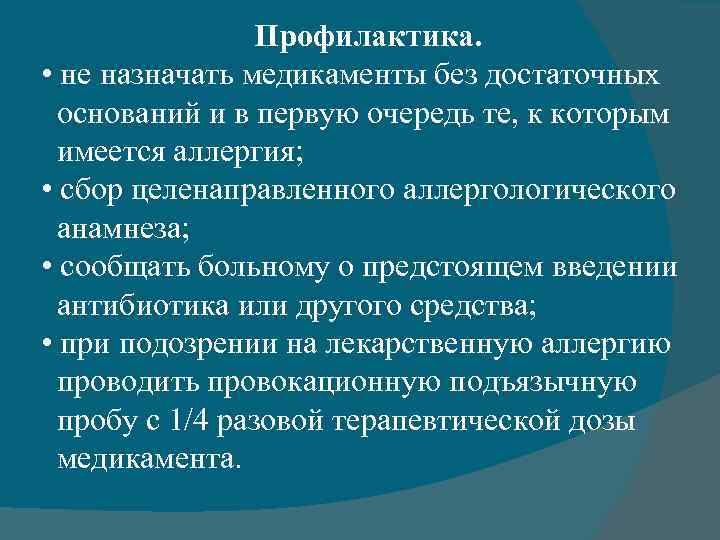 Профилактика.

• не назначать медикаменты без достаточных оснований и в первую очередь те, к которым имеется аллергия;

• сбор целенаправленного аллергологического анамнеза;

• сообщать больному о предстоящем введении антибиотика или другого средства;

• при подозрении на лекарственную аллергию проводить провокационную подъязычную пробу с 1/4 разовой терапевтической дозы медикамента.